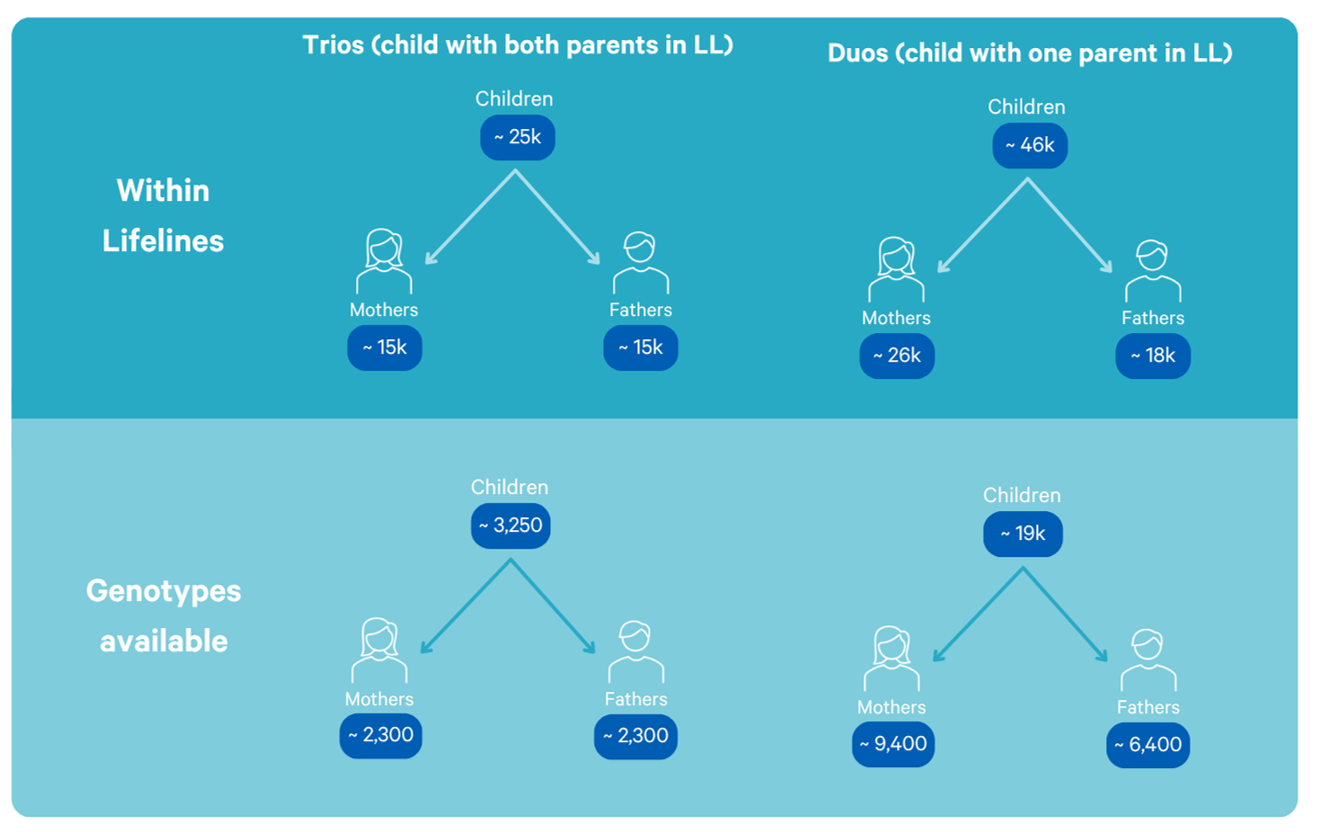 Trios (child with both parents in LL)

Duos (child with one parent in LL)

Within Lifelines

Children
~ 25k

Mothers
~ 15k

Fathers
~ 15k

Children
~ 46k

Mothers
~ 26k

Fathers
~ 18k

Genotypes available

Children
~ 3,250

Mothers
~ 2,300

Fathers
~ 2,300

Children
~ 19k

Mothers
~ 9,400

Fathers
~ 6,400